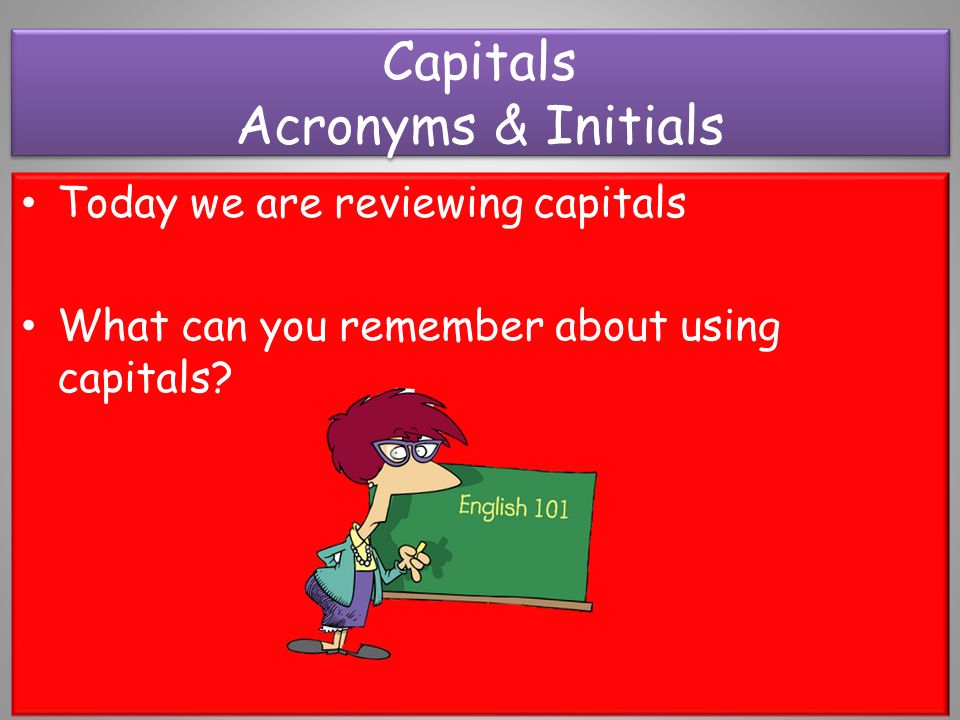 Capitals
Acronyms & Initials

• Today we are reviewing capitals

• What can you remember about using capitals?

English 101